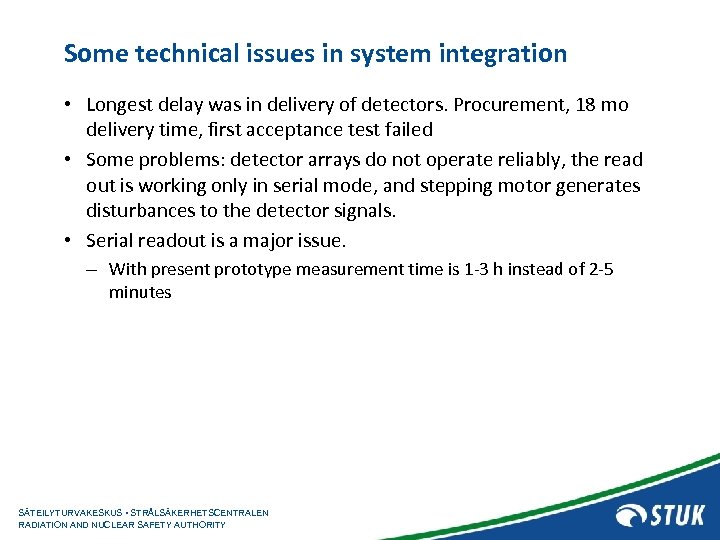 Some technical issues in system integration

• Longest delay was in delivery of detectors. Procurement, 18 mo delivery time, first acceptance test failed

• Some problems: detector arrays do not operate reliably, the read out is working only in serial mode, and stepping motor generates disturbances to the detector signals.

• Serial readout is a major issue.

– With present prototype measurement time is 1-3 h instead of 2-5 minutes

SÄTEILYTURVAKESKUS • STRÅLSÄKERHETSCENTRALEN
RADIATION AND NUCLEAR SAFETY AUTHORITY

STUK